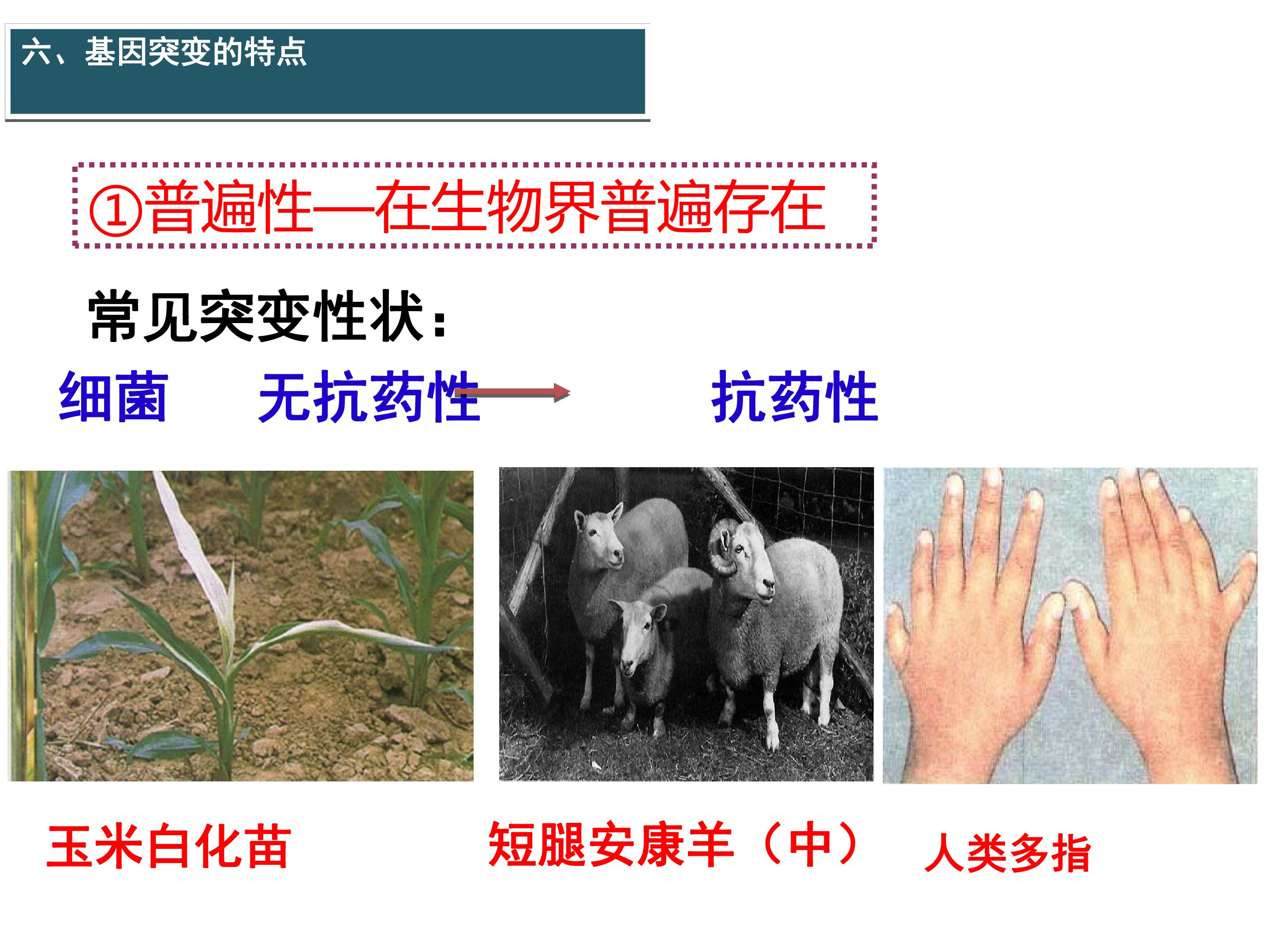 六、基因突变的特点

①普遍性—在生物界普遍存在

常见突变性状：

细菌 无抗药性 → 抗药性

玉米白化苗 短腿安康羊（中） 人类多指